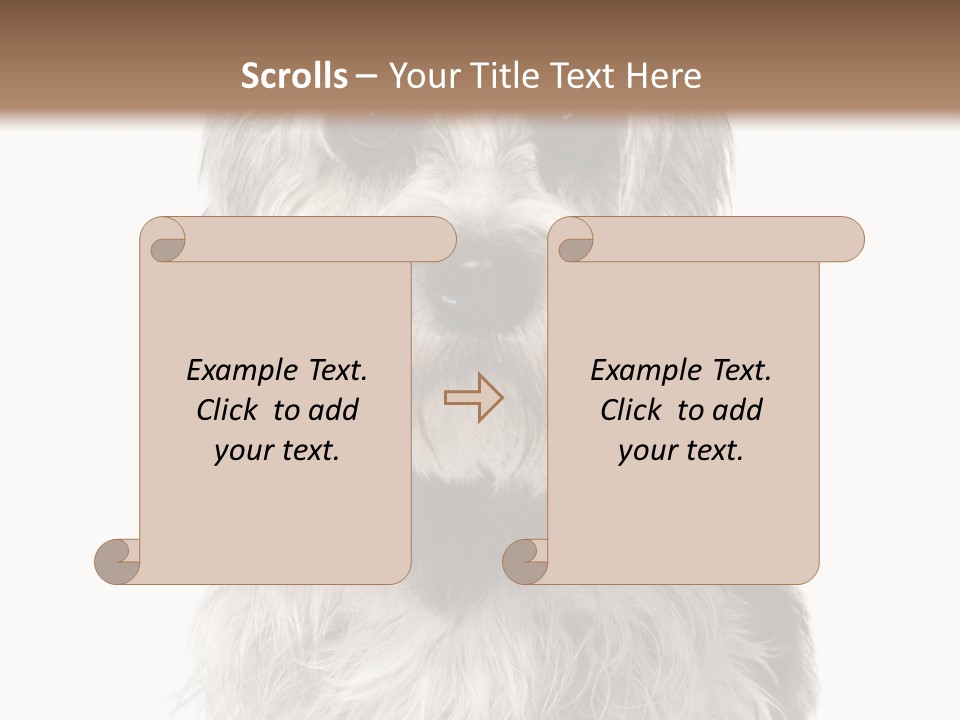 Scrolls – Your Title Text Here

Example Text. Click to add your text.

Example Text. Click to add your text.